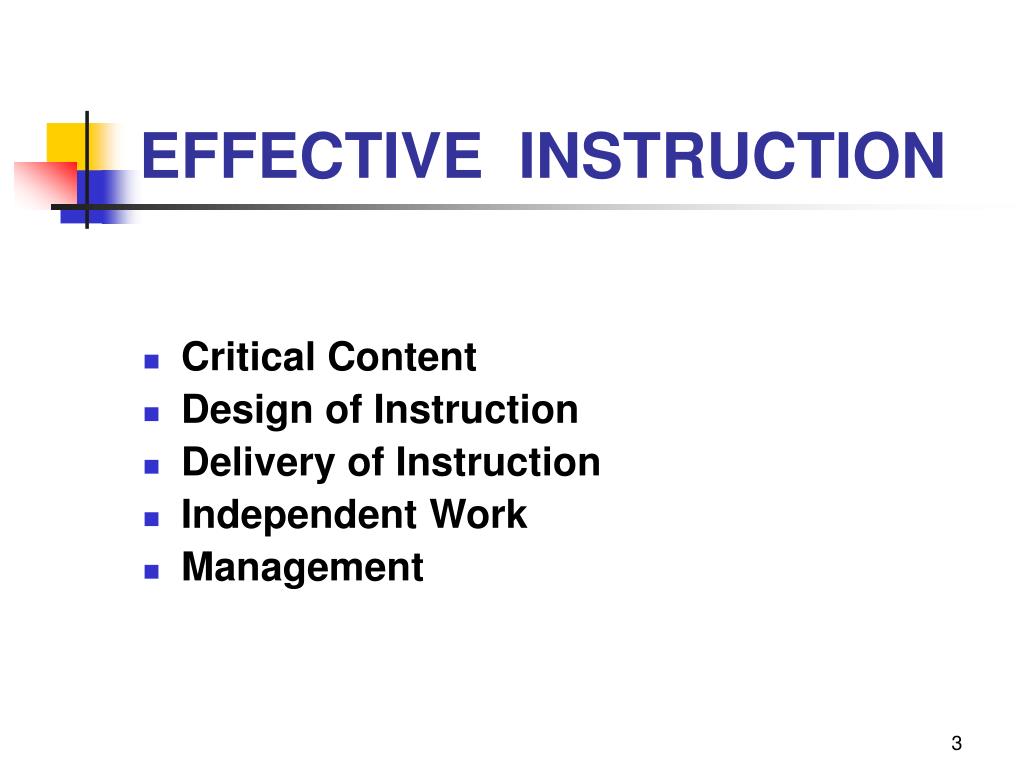 EFFECTIVE INSTRUCTION

- Critical Content
- Design of Instruction
- Delivery of Instruction
- Independent Work
- Management

3